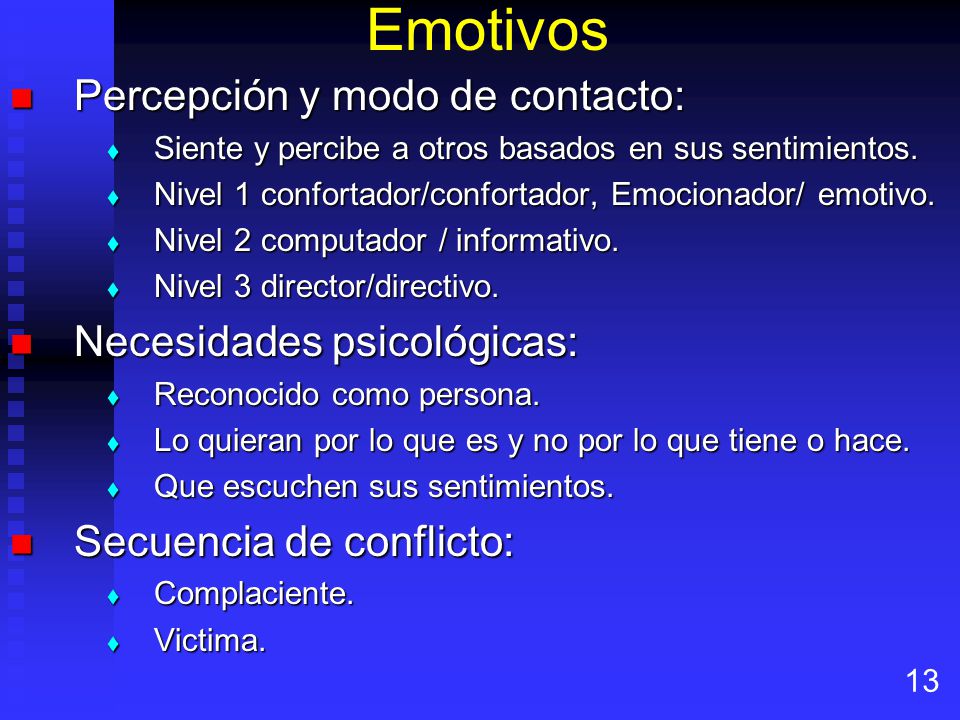 Emotivos

Percepción y modo de contacto:

Siente y percibe a otros basados en sus sentimientos.

Nivel 1 confortador/confortador, Emocionador/ emotivo.

Nivel 2 computador / informativo.

Nivel 3 director/directivo.

Necesidades psicológicas:

Reconocido como persona.

Lo quieran por lo que es y no por lo que tiene o hace.

Que escuchen sus sentimientos.

Secuencia de conflicto:

Complaciente.

Victima.

13